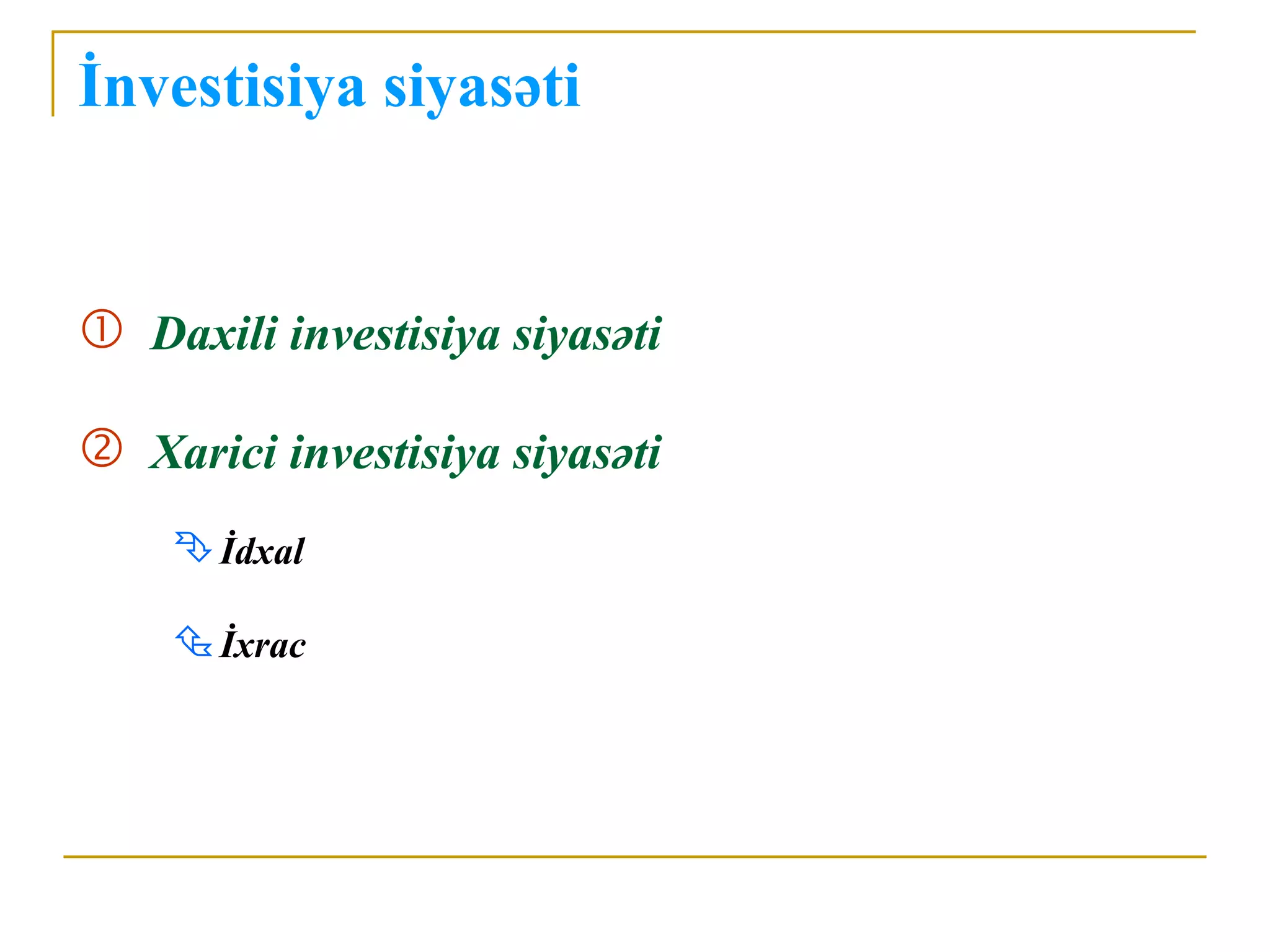 İnvestisiya siyasəti

① Daxili investisiya siyasəti

② Xarici investisiya siyasəti

İdxal

İxrac